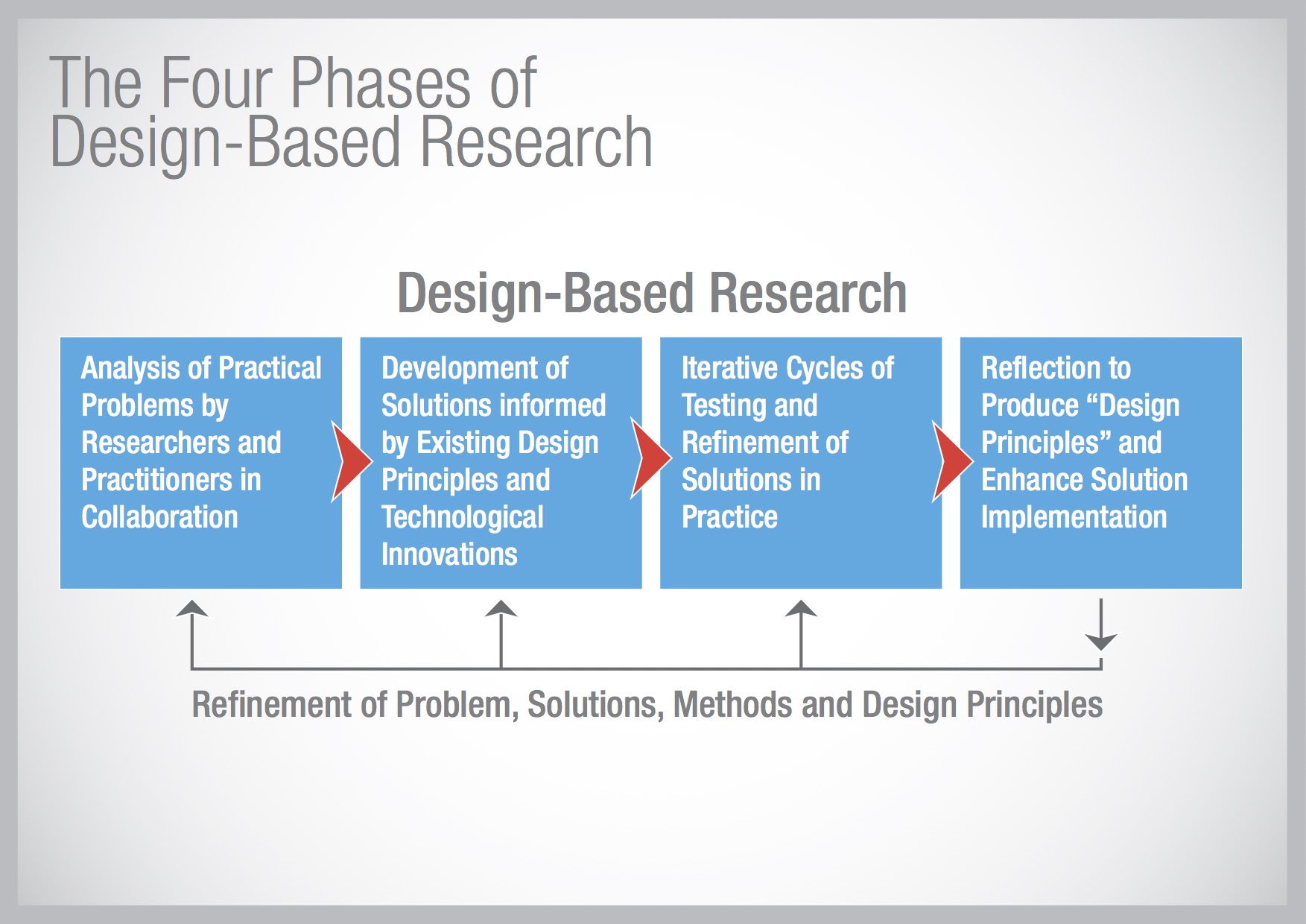 The Four Phases of Design-Based Research

Design-Based Research

Analysis of Practical Problems by Researchers and Practitioners in Collaboration

Development of Solutions informed by Existing Design Principles and Technological Innovations

Iterative Cycles of Testing and Refinement of Solutions in Practice

Reflection to Produce “Design Principles” and Enhance Solution Implementation

Refinement of Problem, Solutions, Methods and Design Principles